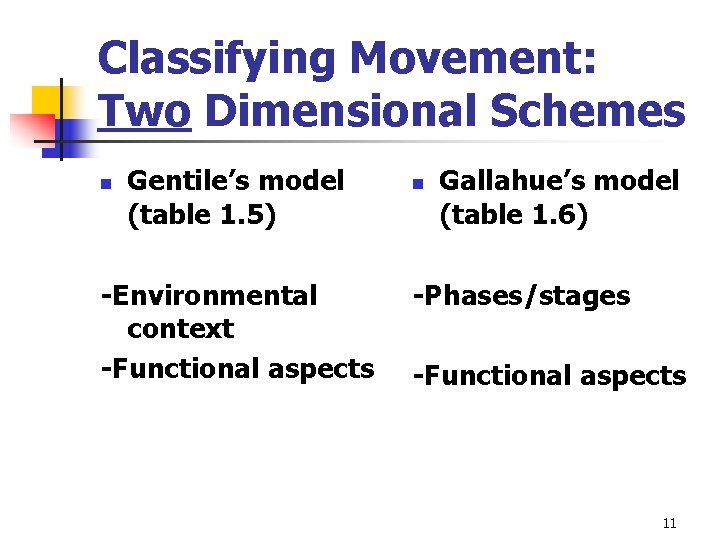 Classifying Movement: Two Dimensional Schemes

- Gentile's model (table 1.5)

-Environmental context

-Functional aspects

- Gallahue's model (table 1.6)

-Phases/stages

-Functional aspects

11